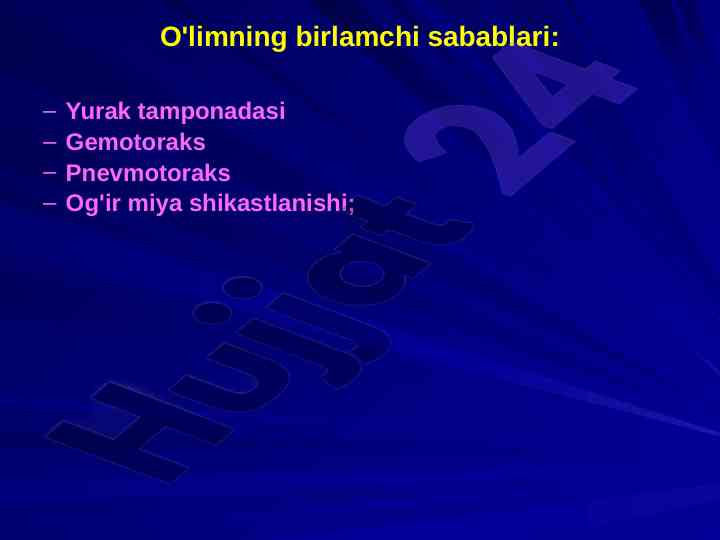 O'limning birlamchi sabablari:

– Yurak tamponadasi
– Gemotoraks
– Pnevmotoraks
– Og'ir miya shikastlanishi;

Hujjat 24